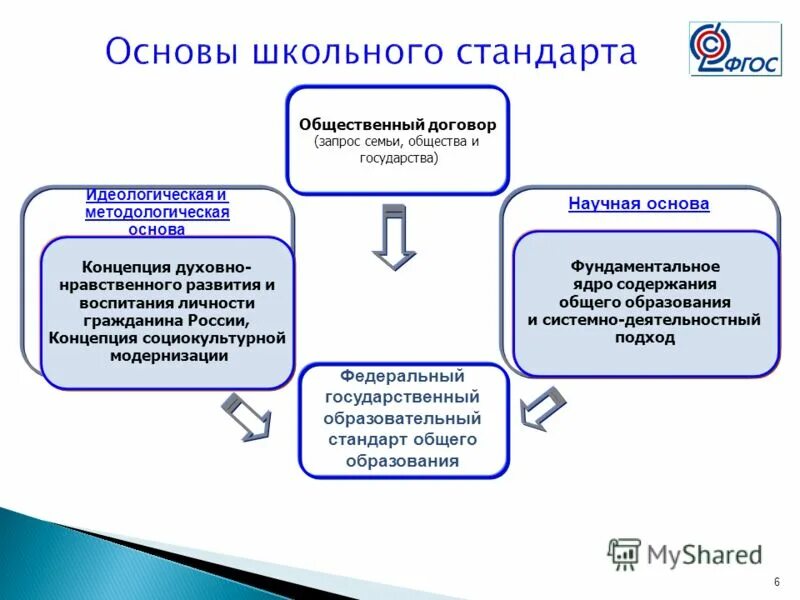 Основы школьного стандарта

ФГОС

Общественный договор
(запрос семьи, общества и государства)

Идеологическая и методологическая основа

Концепция духовно-нравственного развития и воспитания личности гражданина России, Концепция социокультурной модернизации

Научная основа

Фундаментальное ядро содержания общего образования и системно-деятельностный подход

Федеральный государственный образовательный стандарт общего образования

MyShared

6